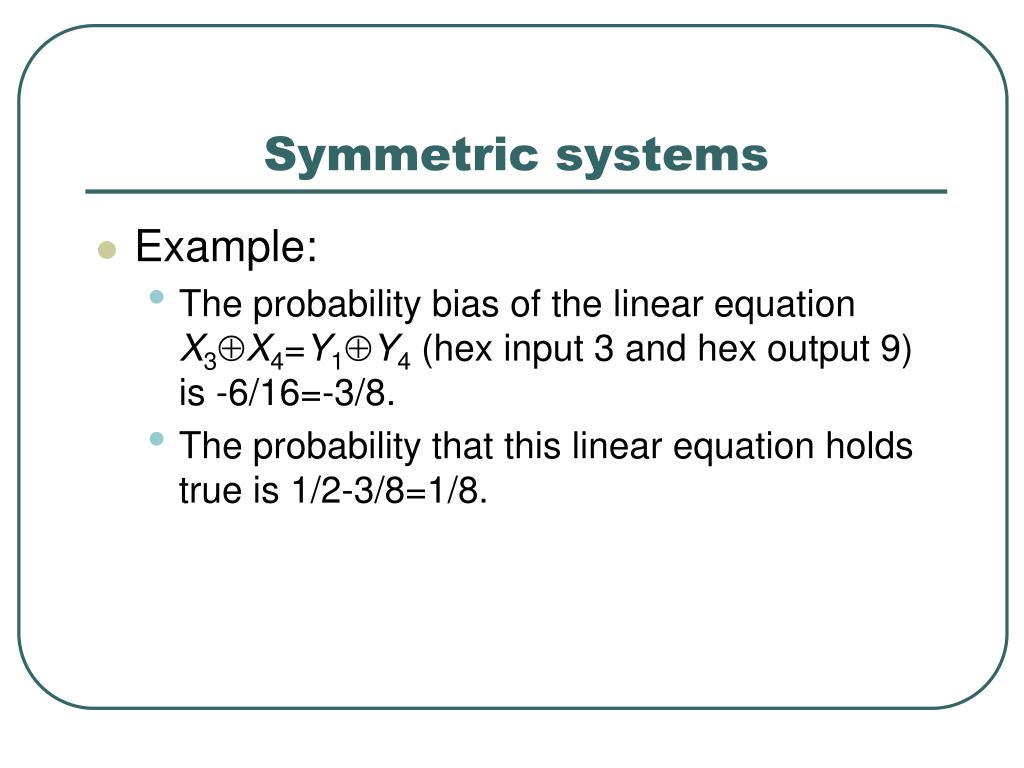 Symmetric systems

Example:

The probability bias of the linear equation $X_3 \oplus X_4 = Y_1 \oplus Y_4$ (hex input 3 and hex output 9) is -6/16=-3/8.

The probability that this linear equation holds true is 1/2-3/8=1/8.